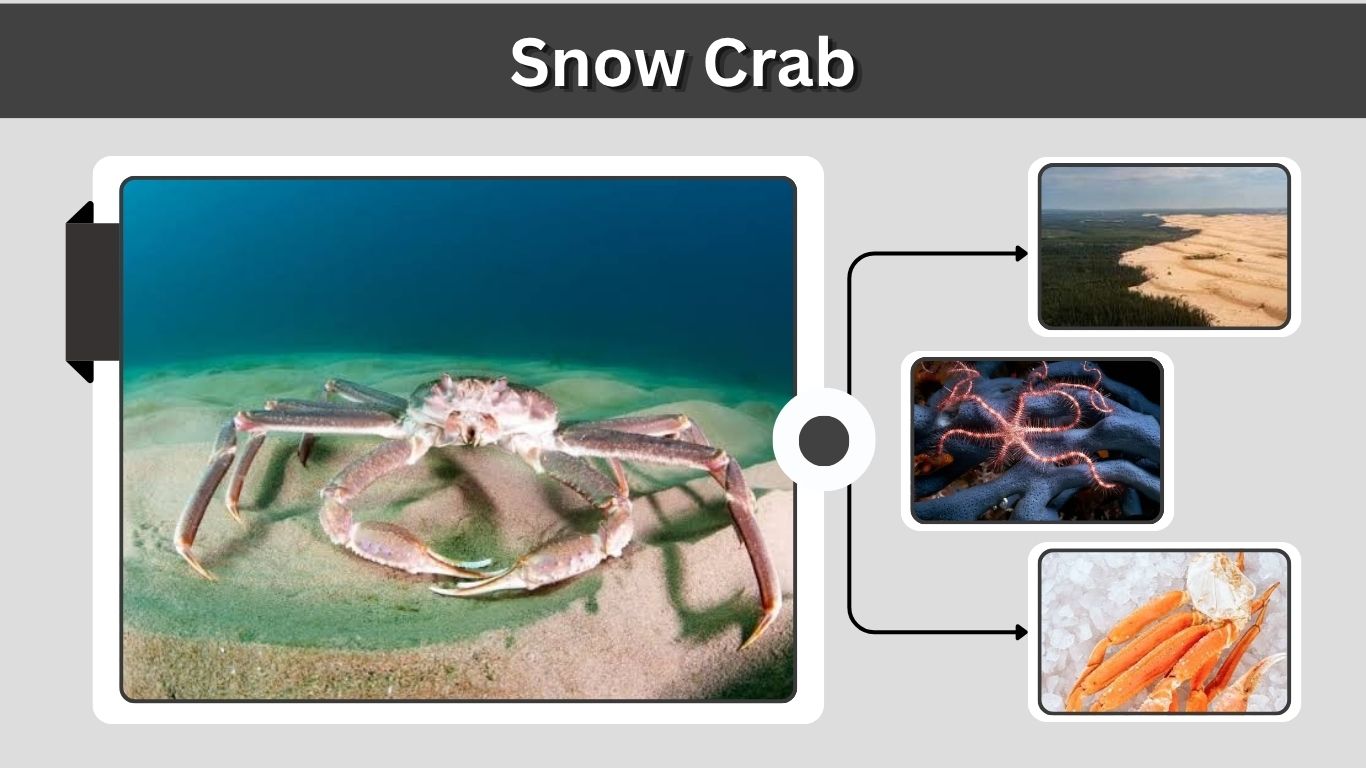 Snow Crab